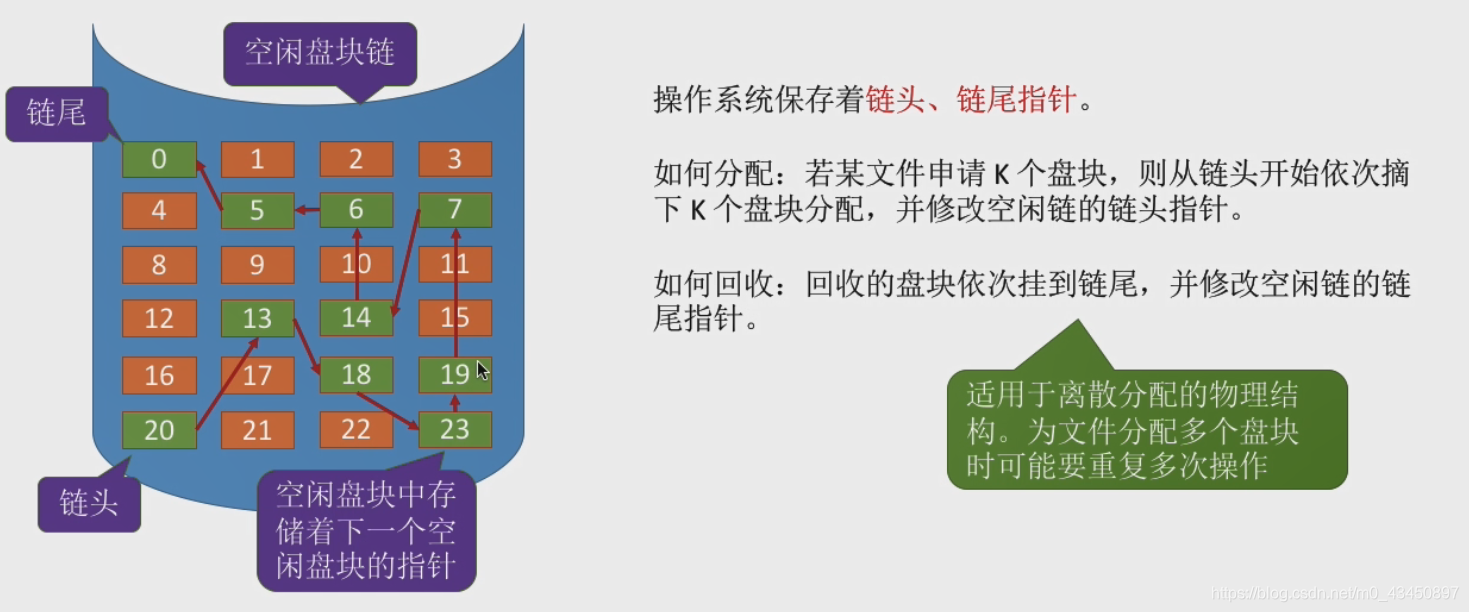 空闲盘块链

链尾

0 1 2 3
4 5 6 7
8 9 10 11
12 13 14 15
16 17 18 19
20 21 22 23

链头

空闲盘块中存储着下一个空闲盘块的指针

操作系统保存着链头、链尾指针。

如何分配：若某文件申请 K 个盘块，则从链头开始依次摘下 K 个盘块分配，并修改空闲链的链头指针。

如何回收：回收的盘块依次挂到链尾，并修改空闲链的链尾指针。

适用于离散分配的物理结构。为文件分配多个盘块时可能要重复多次操作

https://blog.csdn.net/m0_43460897